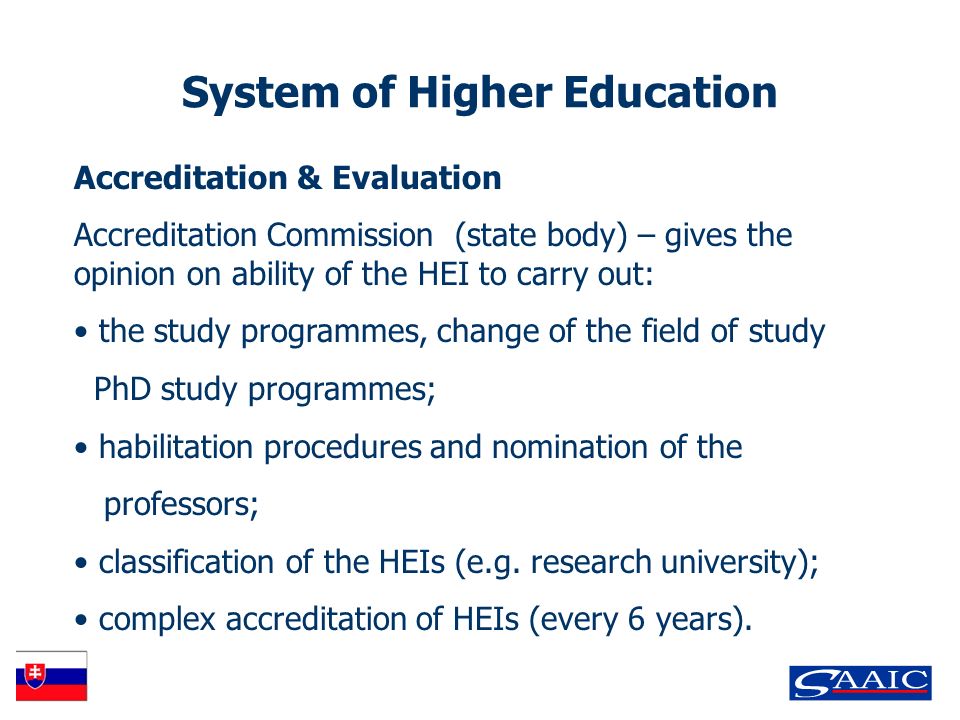 System of Higher Education

Accreditation & Evaluation

Accreditation Commission (state body) – gives the opinion on ability of the HEI to carry out:

• the study programmes, change of the field of study PhD study programmes;

• habilitation procedures and nomination of the professors;

• classification of the HEIs (e.g. research university);

• complex accreditation of HEIs (every 6 years).

SAAIC